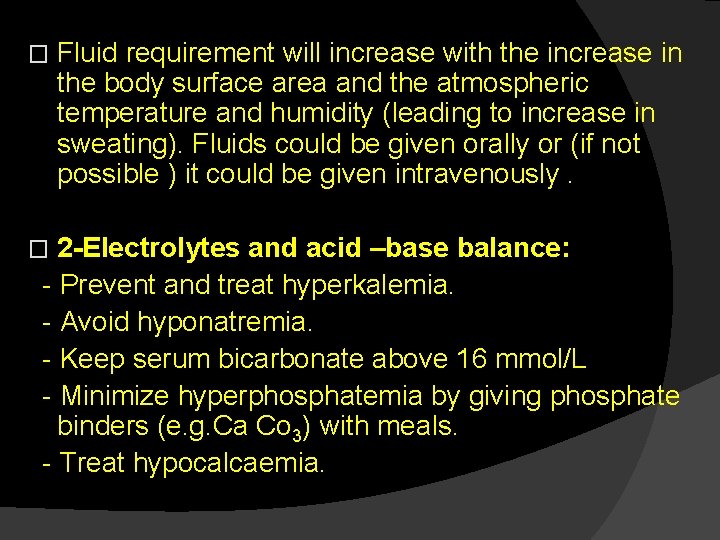 □ Fluid requirement will increase with the increase in the body surface area and the atmospheric temperature and humidity (leading to increase in sweating). Fluids could be given orally or (if not possible ) it could be given intravenously .

□ 2-Electrolytes and acid –base balance:
- Prevent and treat hyperkalemia.
- Avoid hyponatremia.
- Keep serum bicarbonate above 16 mmol/L
- Minimize hyperphosphatemia by giving phosphate binders (e.g.Ca $Co_3$) with meals.
- Treat hypocalcaemia.